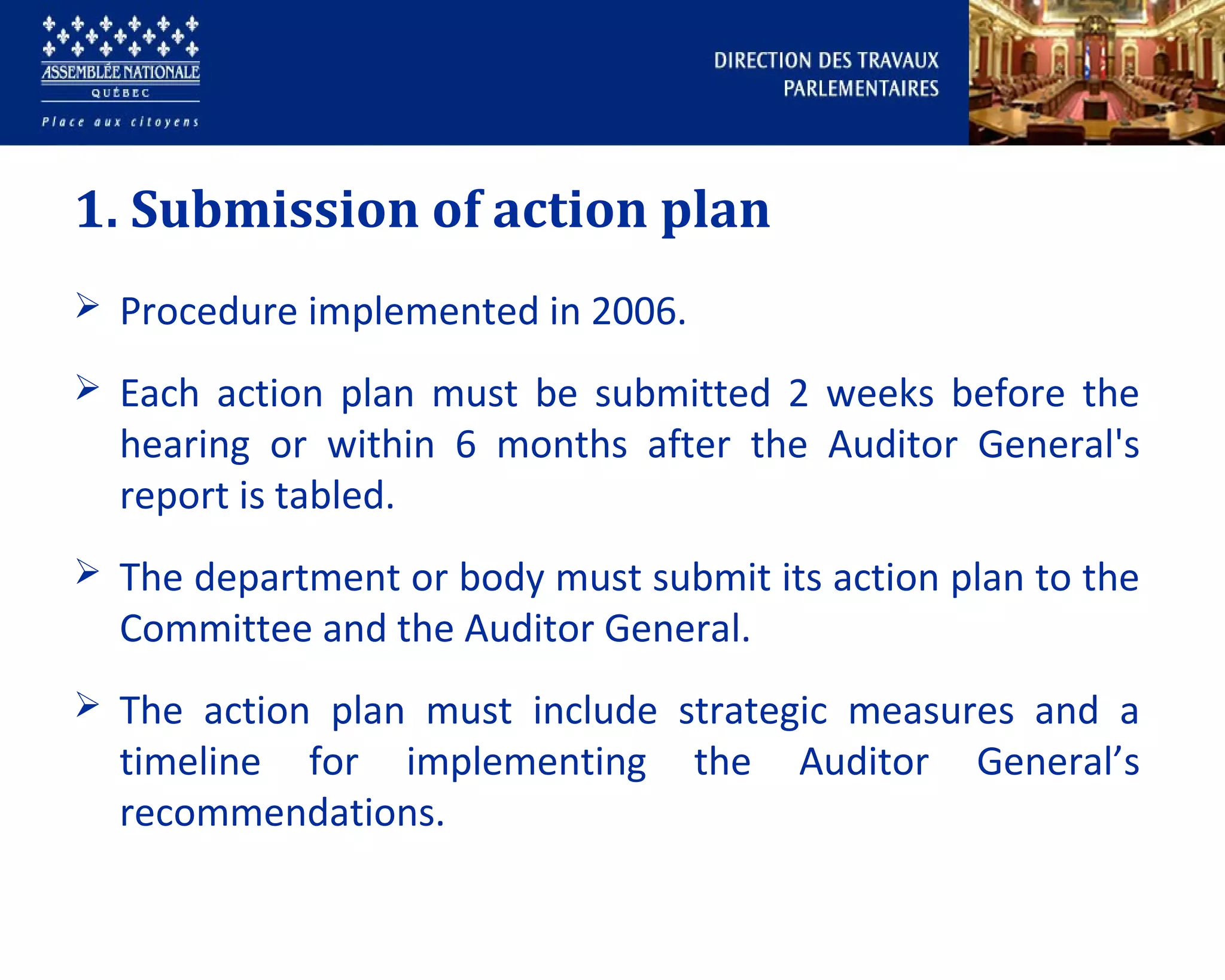 ASSEMBLÉE NATIONALE
QUÉBEC
Place aux citoyens

DIRECTION DES TRAVAUX PARLEMENTAIRES

1. Submission of action plan

➢ Procedure implemented in 2006.

➢ Each action plan must be submitted 2 weeks before the hearing or within 6 months after the Auditor General's report is tabled.

➢ The department or body must submit its action plan to the Committee and the Auditor General.

➢ The action plan must include strategic measures and a timeline for implementing the Auditor General’s recommendations.